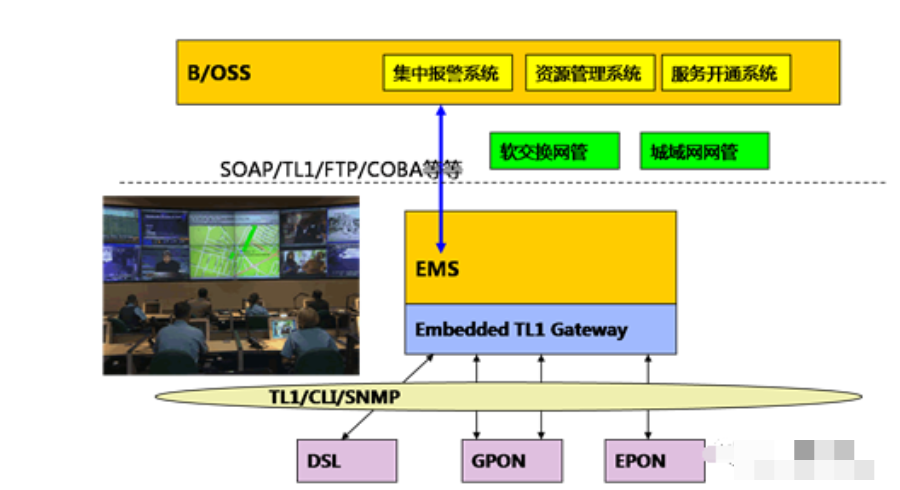 B/OSS

集中报警系统

资源管理系统

服务开通系统

软交换网管

城域网网管

SOAP/TL1/FTP/COBA等等

EMS

Embedded TL1 Gateway

TL1/CLI/SNMP

DSL

GPON

EPON